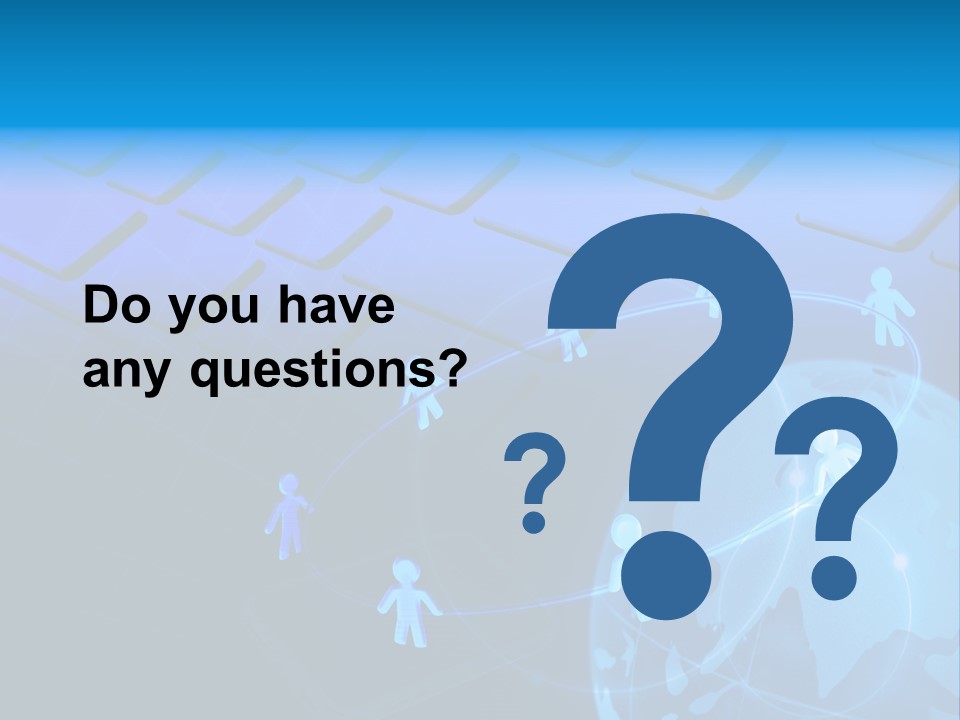 Do you have any questions?

?
?
?